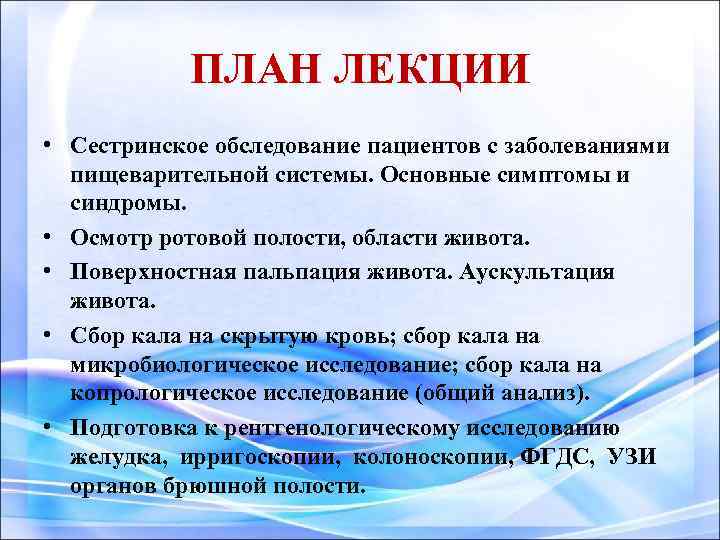 ПЛАН ЛЕКЦИИ

• Сестринское обследование пациентов с заболеваниями пищеварительной системы. Основные симптомы и синдромы.
• Осмотр ротовой полости, области живота.
• Поверхностная пальпация живота. Аускультация живота.
• Сбор кала на скрытую кровь; сбор кала на микробиологическое исследование; сбор кала на копрологическое исследование (общий анализ).
• Подготовка к рентгенологическому исследованию желудка, ирригоскопии, колоноскопии, ФГДС, УЗИ органов брюшной полости.